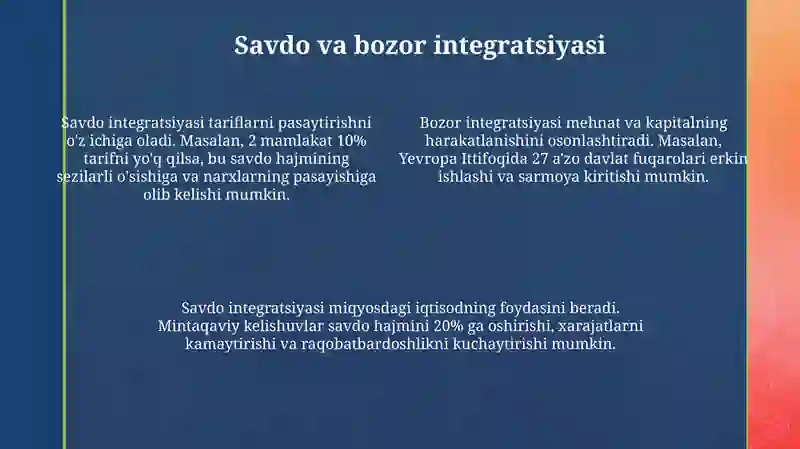 Savdo va bozor integratsiyasi

Savdo integratsiyasi tariflarni pasaytirishni o'z ichiga oladi. Masalan, 2 mamlakat 10% tarifni yo'q qilsa, bu savdo hajmining sezilarli o'sishiga va narxlarning pasayishiga olib kelishi mumkin.

Bozor integratsiyasi mehnat va kapitalning harakatlanishini osonlashtiradi. Masalan, Yevropa Ittifoqida 27 a'zo davlat fuqarolari erkin ishlashi va sarmoya kiritishi mumkin.

Savdo integratsiyasi miqyosdagi iqtisodning foydasini beradi. Mintaqaviy kelishuvlar savdo hajmini 20% ga oshirishi, xarajatlarni kamaytirishi va raqobatbardoshlikni kuchaytirishi mumkin.